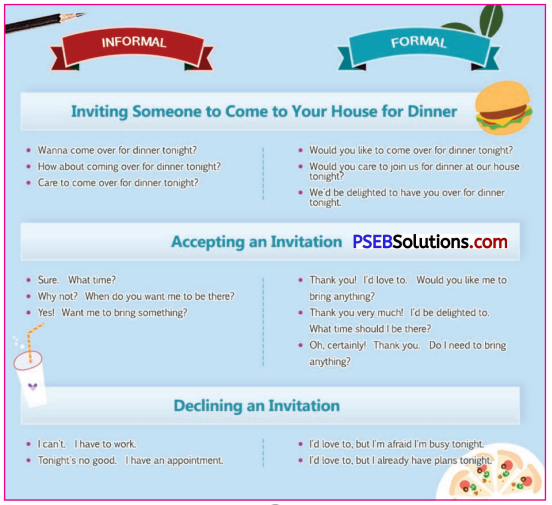 INFORMAL

FORMAL

Inviting Someone to Come to Your House for Dinner

- Wanna come over for dinner tonight?
- How about coming over for dinner tonight?
- Care to come over for dinner tonight?

- Would you like to come over for dinner tonight?
- Would you care to join us for dinner at our house tonight?
- We'd be delighted to have you over for dinner tonight.

Accepting an Invitation

PSEBSolutions.com

- Sure. What time?
- Why not? When do you want me to be there?
- Yes! Want me to bring something?

- Thank you! I'd love to. Would you like me to bring anything?
- Thank you very much! I'd be delighted to. What time should I be there?
- Oh, certainly! Thank you. Do I need to bring anything?

Declining an Invitation

- I can't. I have to work.
- Tonight's no good. I have an appointment.

- I'd love to, but I'm afraid I'm busy tonight.
- I'd love to, but I already have plans tonight.